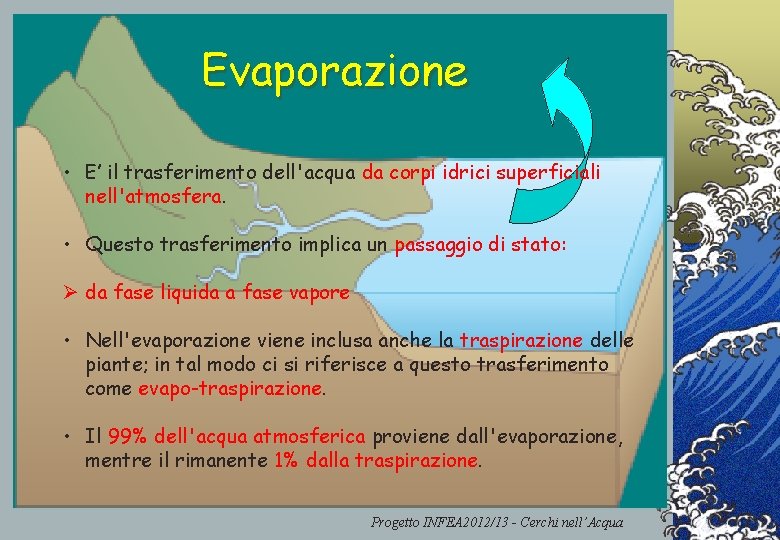 Evaporazione

• E' il trasferimento dell'acqua da corpi idrici superficiali nell'atmosfera.

• Questo trasferimento implica un passaggio di stato:

➢ da fase liquida a fase vapore

• Nell'evaporazione viene inclusa anche la traspirazione delle piante; in tal modo ci si riferisce a questo trasferimento come evapo-traspirazione.

• Il 99% dell'acqua atmosferica proviene dall'evaporazione, mentre il rimanente 1% dalla traspirazione.

Progetto INFEA2012/13 - Cerchi nell'Acqua